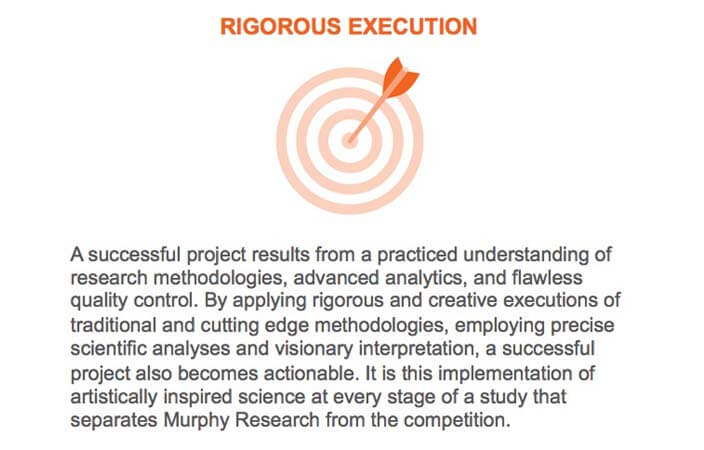 RIGOROUS EXECUTION

A successful project results from a practiced understanding of research methodologies, advanced analytics, and flawless quality control. By applying rigorous and creative executions of traditional and cutting edge methodologies, employing precise scientific analyses and visionary interpretation, a successful project also becomes actionable. It is this implementation of artistically inspired science at every stage of a study that separates Murphy Research from the competition.